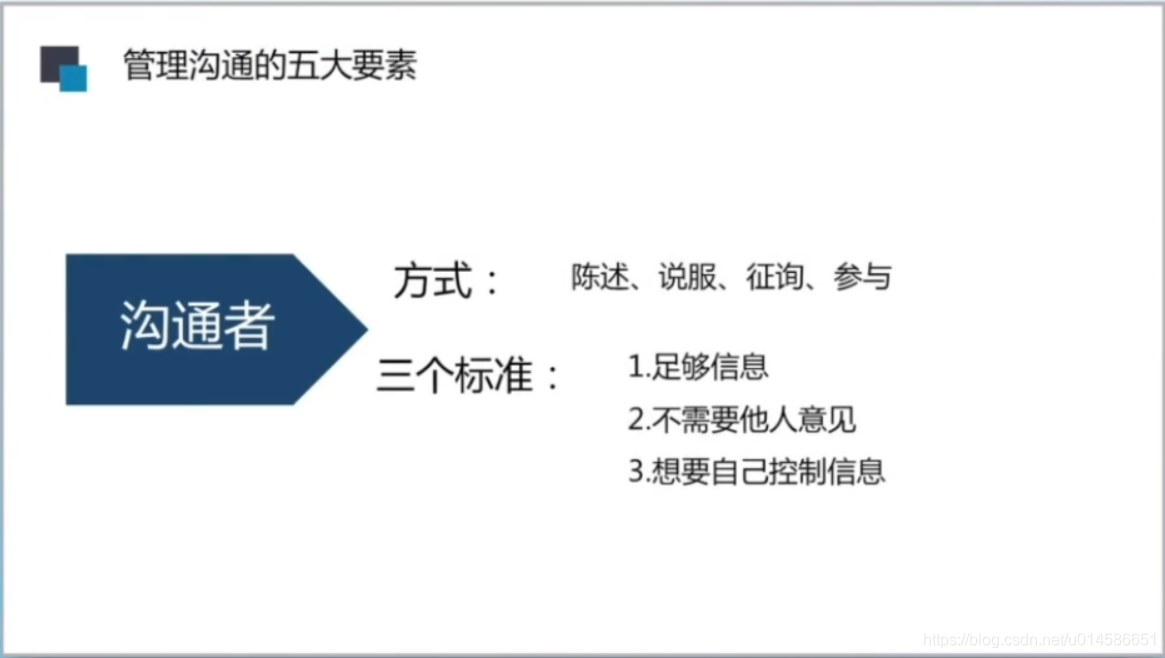 管理沟通的五大要素

沟通者

方式： 陈述、说服、征询、参与

三个标准： 1.足够信息
2.不需要他人意见
3.想要自己控制信息

https://blog.csdn.net/u014586651